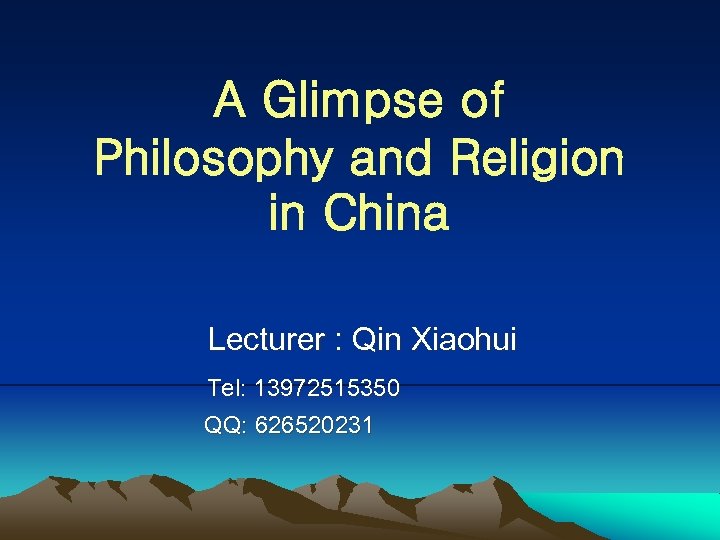 A Glimpse of Philosophy and Religion in China

Lecturer : Qin Xiaohui

Tel: 13972515350

QQ: 626520231